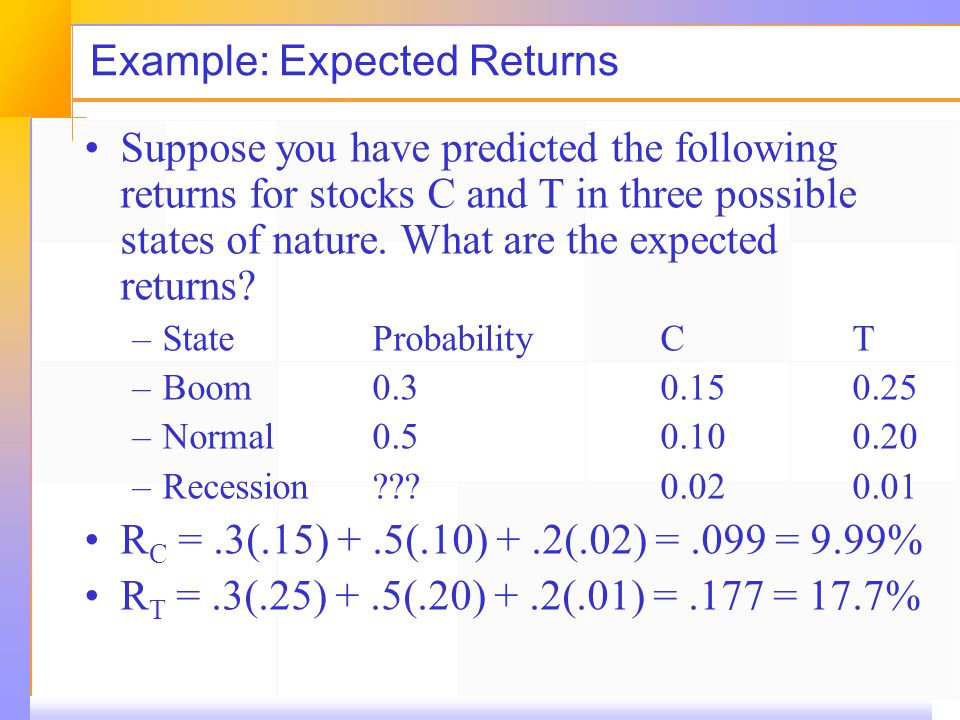 Example: Expected Returns

• Suppose you have predicted the following returns for stocks C and T in three possible states of nature. What are the expected returns?

| – State | Probability | C | T |
|---|---|---|---|
| – Boom | 0.3 | 0.15 | 0.25 |
| – Normal | 0.5 | 0.10 | 0.20 |
| – Recession | ??? | 0.02 | 0.01 |

• $R_C = .3(.15) + .5(.10) + .2(.02) = .099 = 9.99\%$
• $R_T = .3(.25) + .5(.20) + .2(.01) = .177 = 17.7\%$